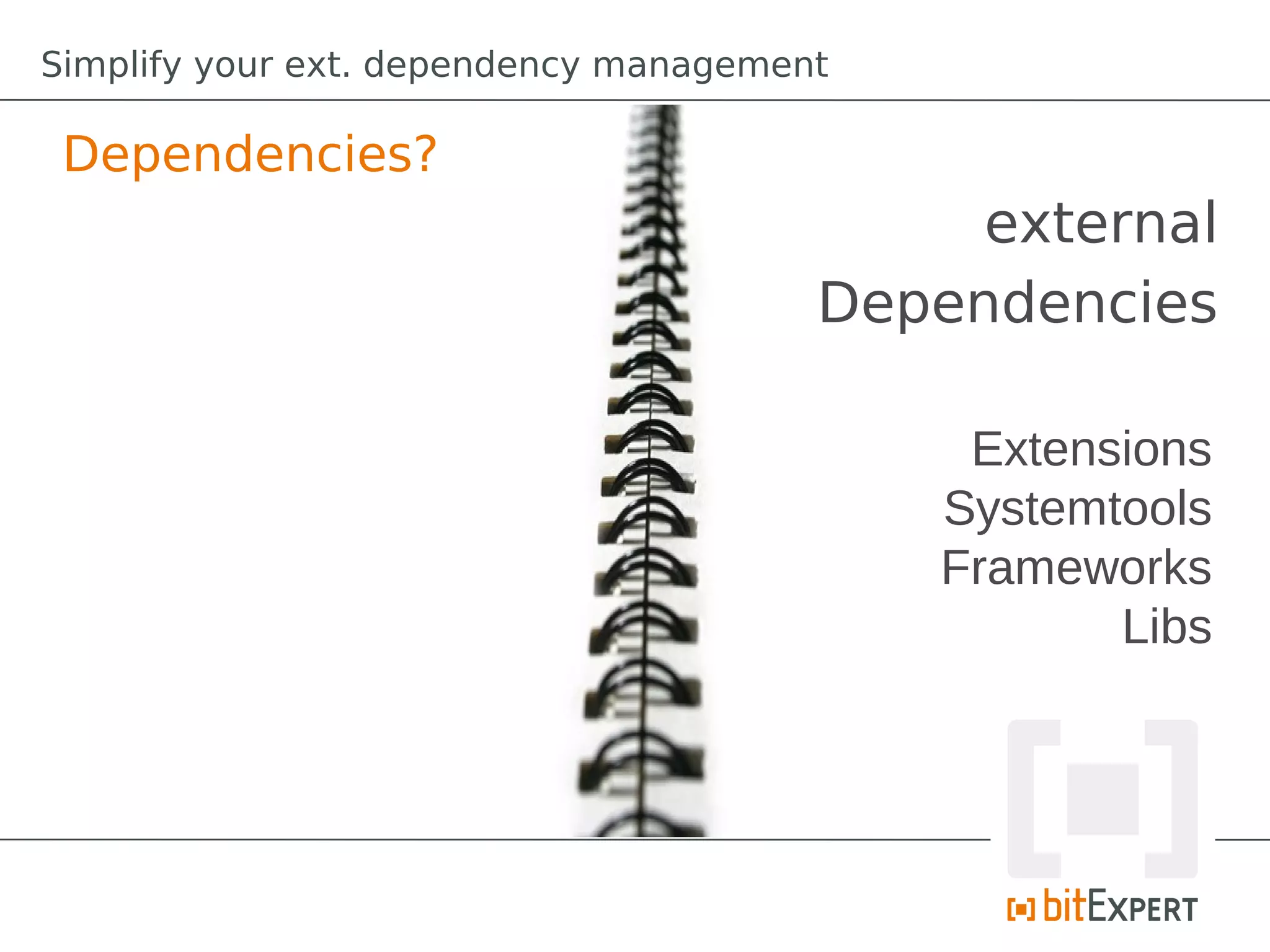 Simplify your ext. dependency management

Dependencies?

external Dependencies

Extensions
Systemtools
Frameworks
Libs

bitEXPERT